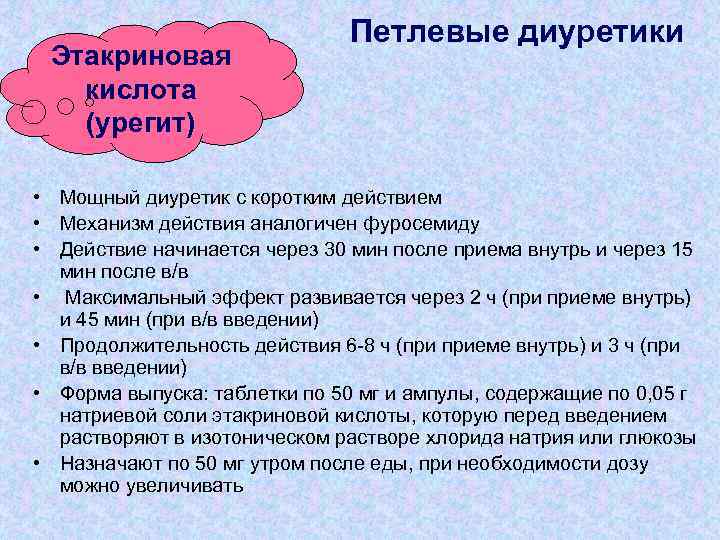 Этакриновая кислота (урегит)

Петлевые диуретики

• Мощный диуретик с коротким действием
• Механизм действия аналогичен фуросемиду
• Действие начинается через 30 мин после приема внутрь и через 15 мин после в/в
• Максимальный эффект развивается через 2 ч (при приеме внутрь) и 45 мин (при в/в введении)
• Продолжительность действия 6-8 ч (при приеме внутрь) и 3 ч (при в/в введении)
• Форма выпуска: таблетки по 50 мг и ампулы, содержащие по 0,05 г натриевой соли этакриновой кислоты, которую перед введением растворяют в изотоническом растворе хлорида натрия или глюкозы
• Назначают по 50 мг утром после еды, при необходимости дозу можно увеличивать